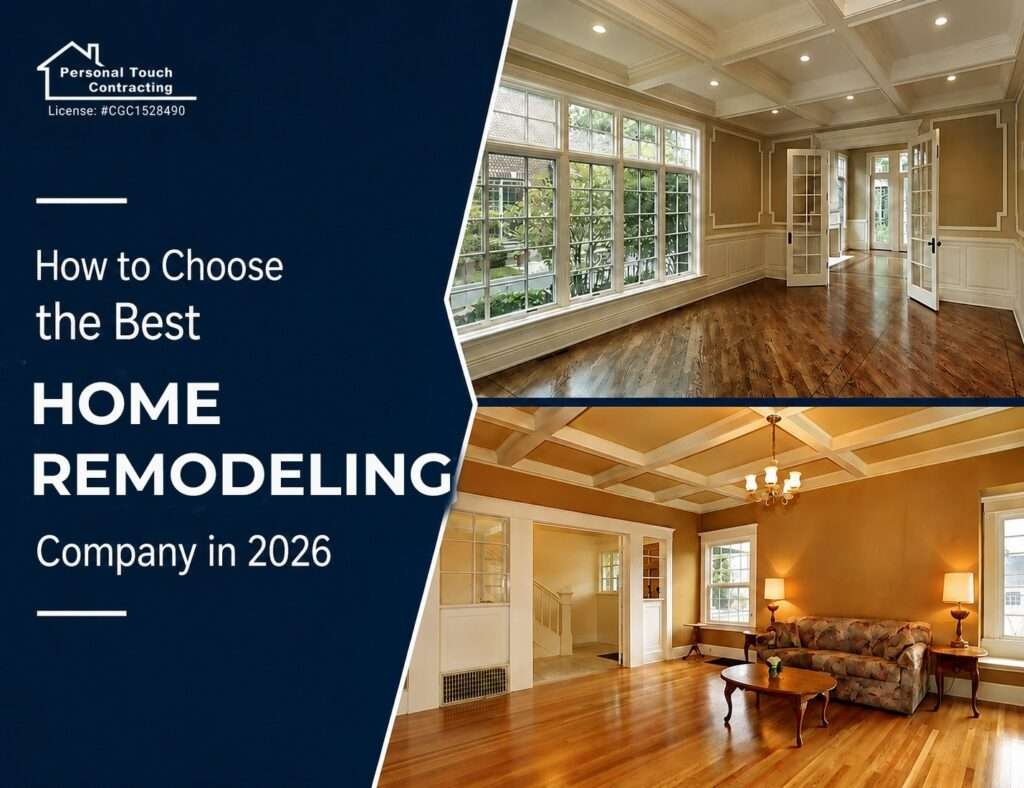 Personal Touch Contracting
License: #CGC1528490

How to Choose the Best

HOME REMODELING

Company in 2026